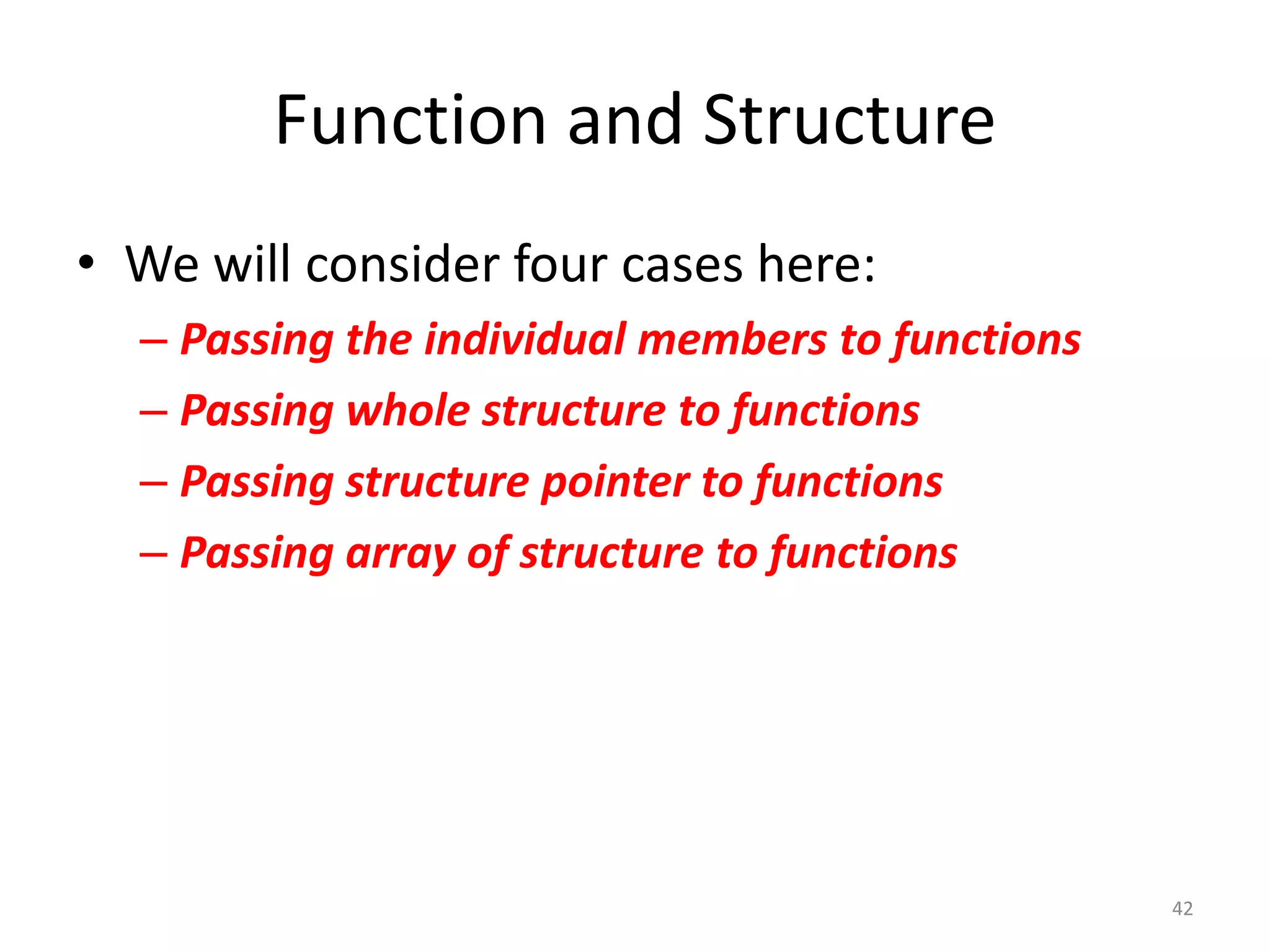 Function and Structure

• We will consider four cases here:
– Passing the individual members to functions
– Passing whole structure to functions
– Passing structure pointer to functions
– Passing array of structure to functions

42